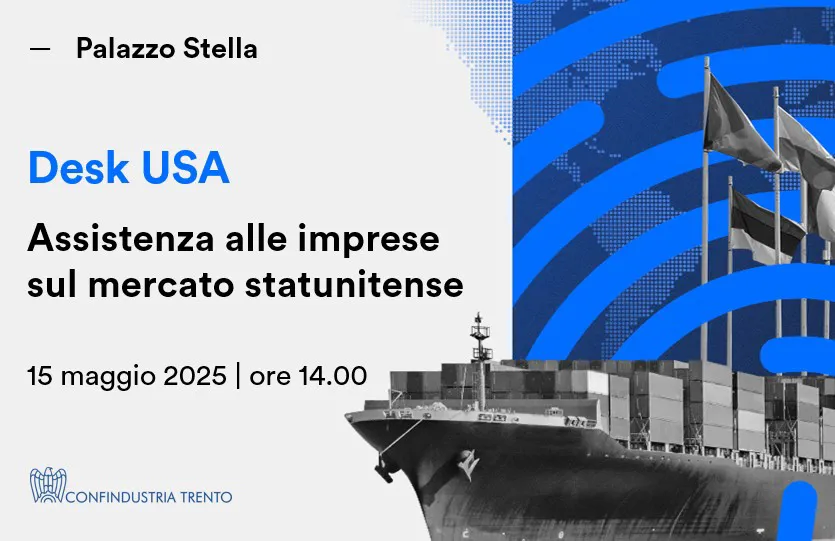 — Palazzo Stella

Desk USA

Assistenza alle imprese sul mercato statunitense

15 maggio 2025 | ore 14.00

CONFINDUSTRIA TRENTO